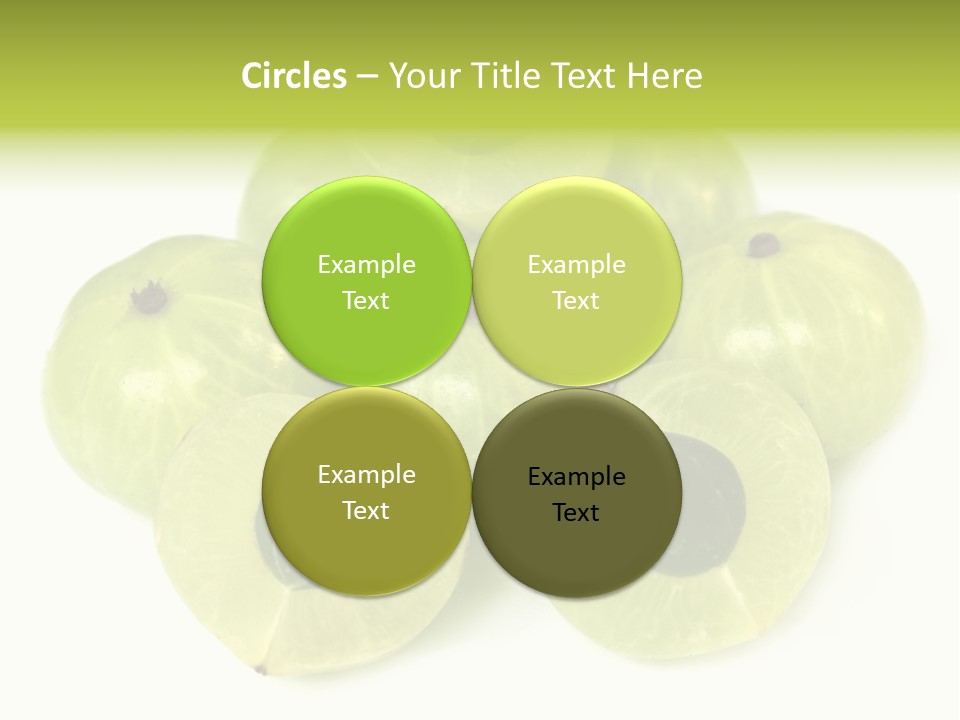 Circles – Your Title Text Here

Example Text

Example Text

Example Text

Example Text